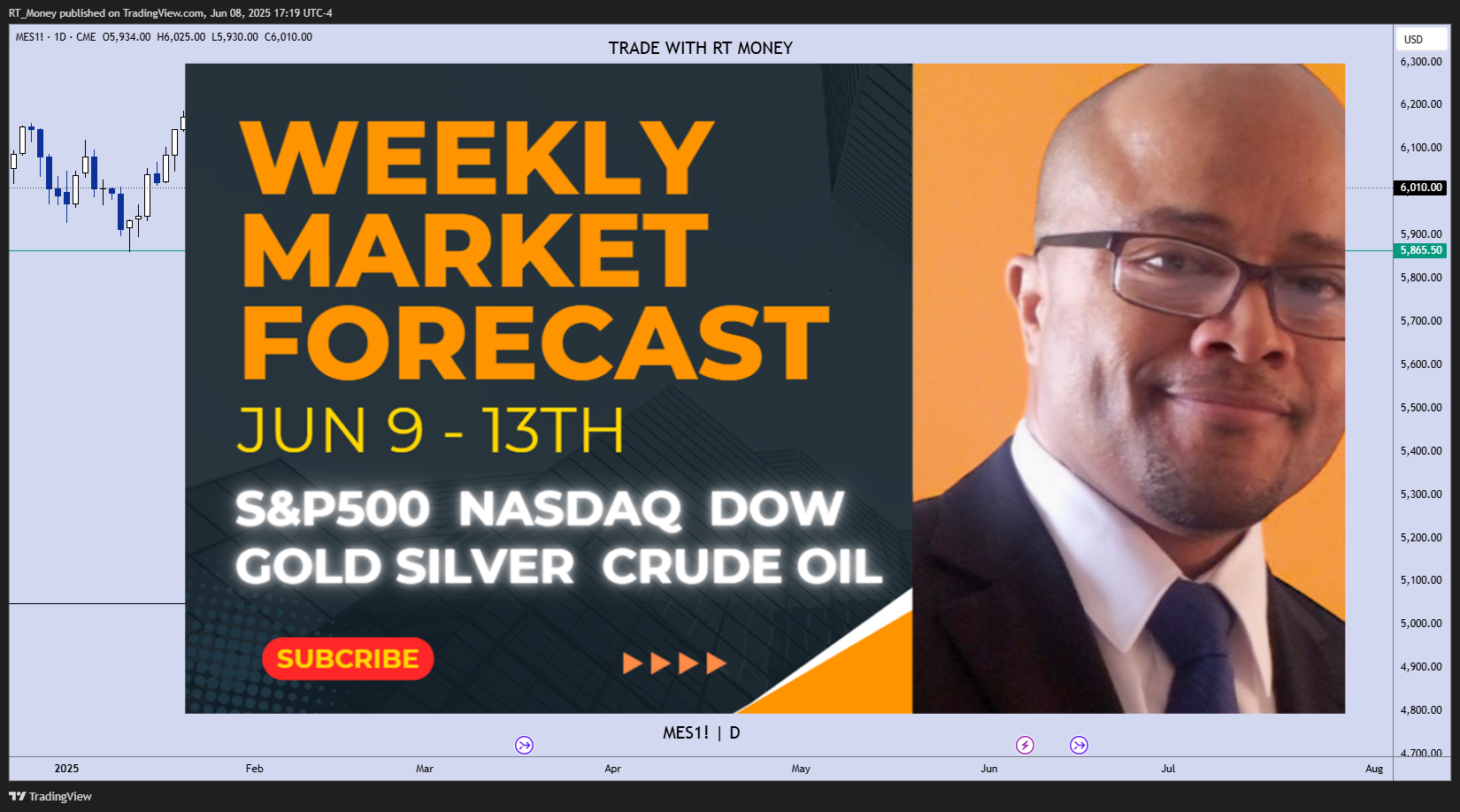 RT_Money published on TradingView.com, Jun 08, 2025 17:19 UTC-4

MES1! · 1D · CME O5,934.00 H6,025.00 L5,930.00 C6,010.00

TRADE WITH RT MONEY

WEEKLY MARKET FORECAST

JUN 9 - 13TH

S&P500 NASDAQ DOW
GOLD SILVER CRUDE OIL

SUBCRIBE

MES1! | D

USD
6,300.00
6,200.00
6,100.00
6,010.00
5,900.00
5,865.50
5,800.00
5,700.00
5,600.00
5,500.00
5,400.00
5,300.00
5,200.00
5,100.00
5,000.00
4,900.00
4,800.00
4,700.00

2025 Feb Mar Apr May Jun Jul Aug

TradingView